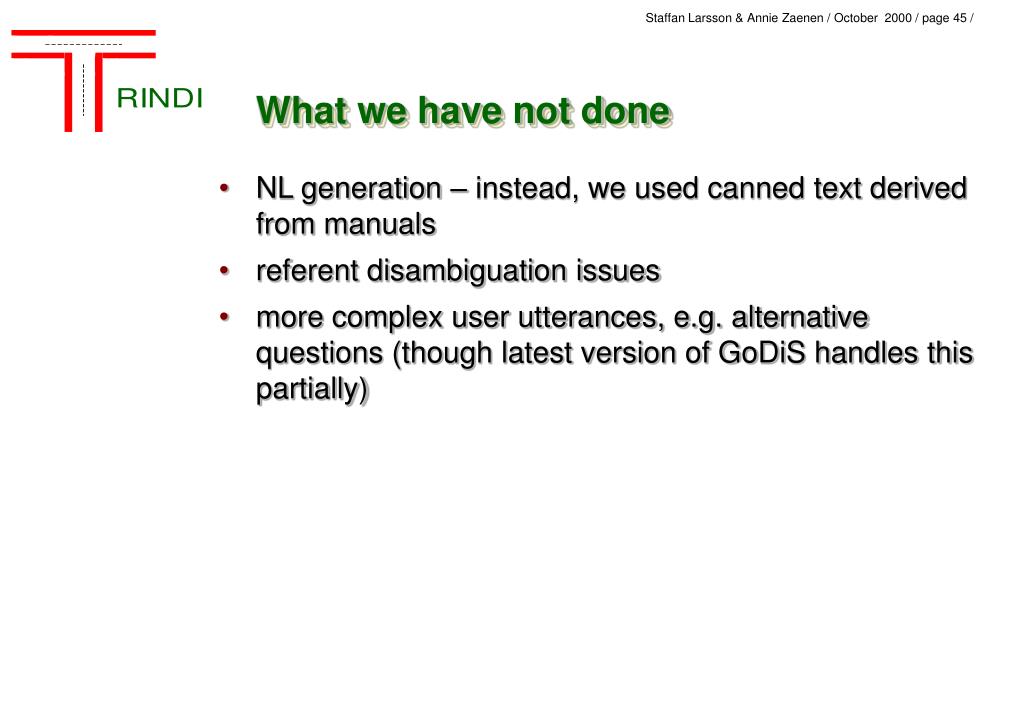 Staffan Larsson & Annie Zaenen / October 2000 / page 45 /

RINDI

What we have not done

• NL generation – instead, we used canned text derived from manuals
• referent disambiguation issues
• more complex user utterances, e.g. alternative questions (though latest version of GoDiS handles this partially)